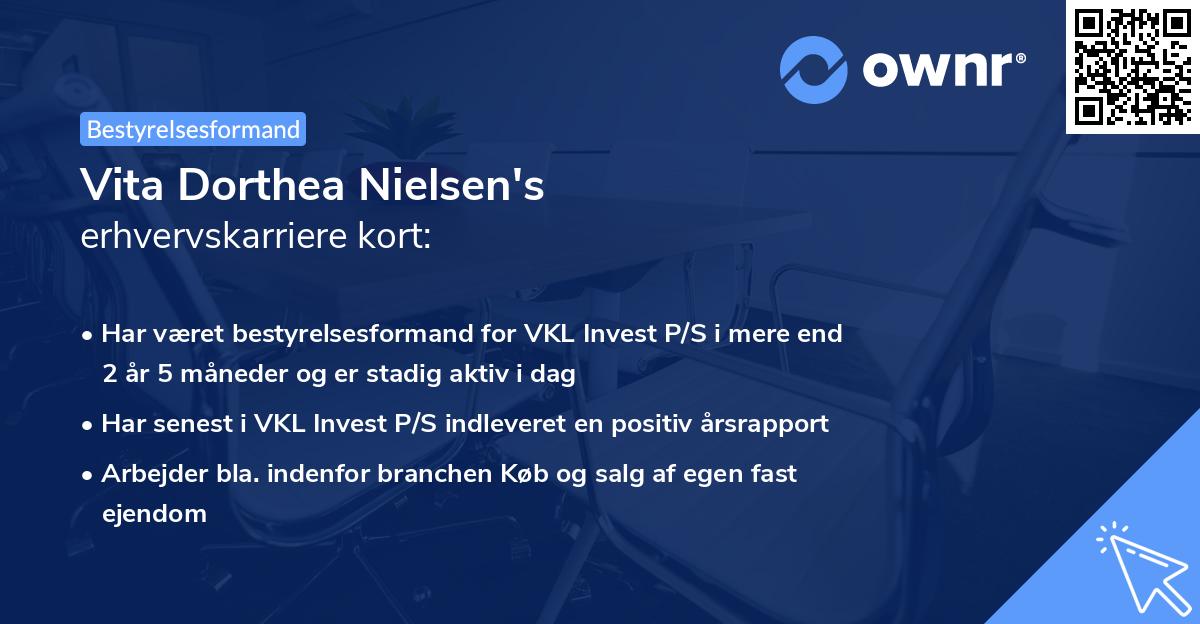 ownr®

Bestyrelsesformand

Vita Dorthea Nielsen's erhvervskarriere kort:

• Har været bestyrelsesformand for VKL Invest P/S i mere end 2 år 5 måneder og er stadig aktiv i dag

• Har senest i VKL Invest P/S indleveret en positiv årsrapport

• Arbejder bla. indenfor branchen Køb og salg af egen fast ejendom